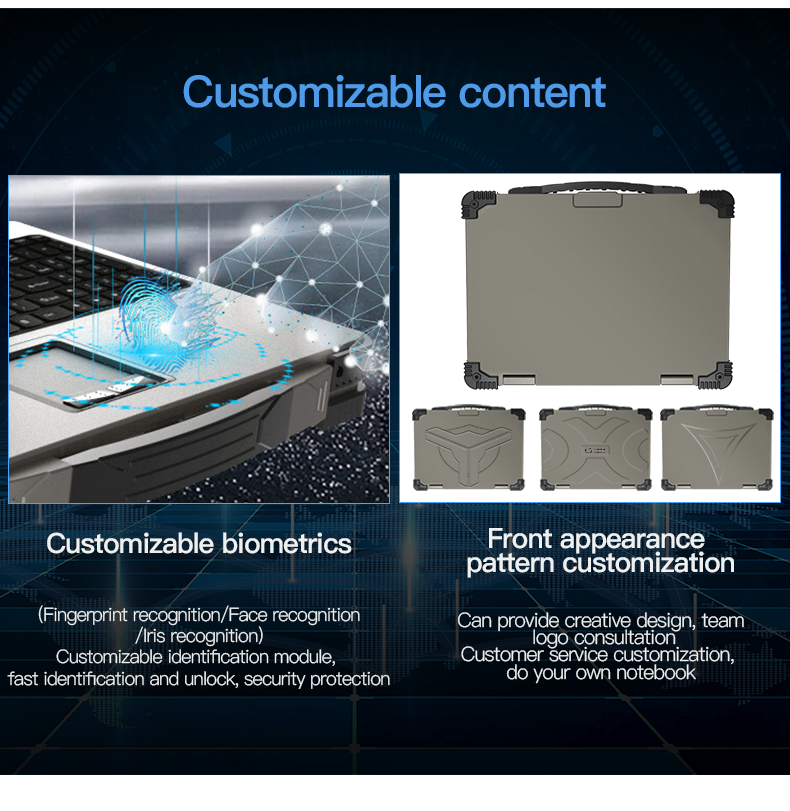 Customizable content

Customizable biometrics

(Fingerprint recognition/Face recognition /Iris recognition)
Customizable identification module, fast identification and unlock, security protection

Front appearance pattern customization

Can provide creative design, team logo consultation
Customer service customization, do your own notebook